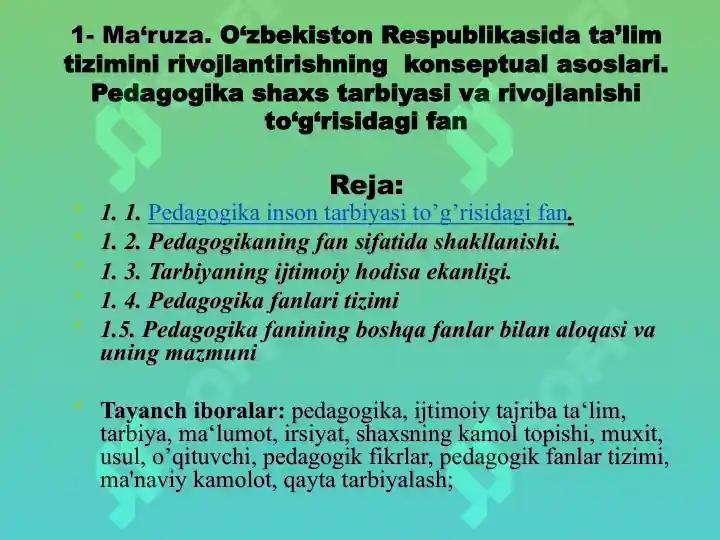 1- Ma‘ruza. O‘zbekiston Respublikasida ta’lim tizimini rivojlantirishning konseptual asoslari. Pedagogika shaxs tarbiyasi va rivojlanishi to‘g‘risidagi fan

Reja:

1. 1. Pedagogika inson tarbiyasi to’g’risidagi fan.

1. 2. Pedagogikaning fan sifatida shakllanishi.

1. 3. Tarbiyaning ijtimoiy hodisa ekanligi.

1. 4. Pedagogika fanlari tizimi

1.5. Pedagogika fanining boshqa fanlar bilan aloqasi va uning mazmuni

Tayanch iboralar: pedagogika, ijtimoiy tajriba ta‘lim, tarbiya, ma‘lumot, irsiyat, shaxsning kamol topishi, muxit, usul, o’qituvchi, pedagogik fikrlar, pedagogik fanlar tizimi, ma'naviy kamolot, qayta tarbiyalash;